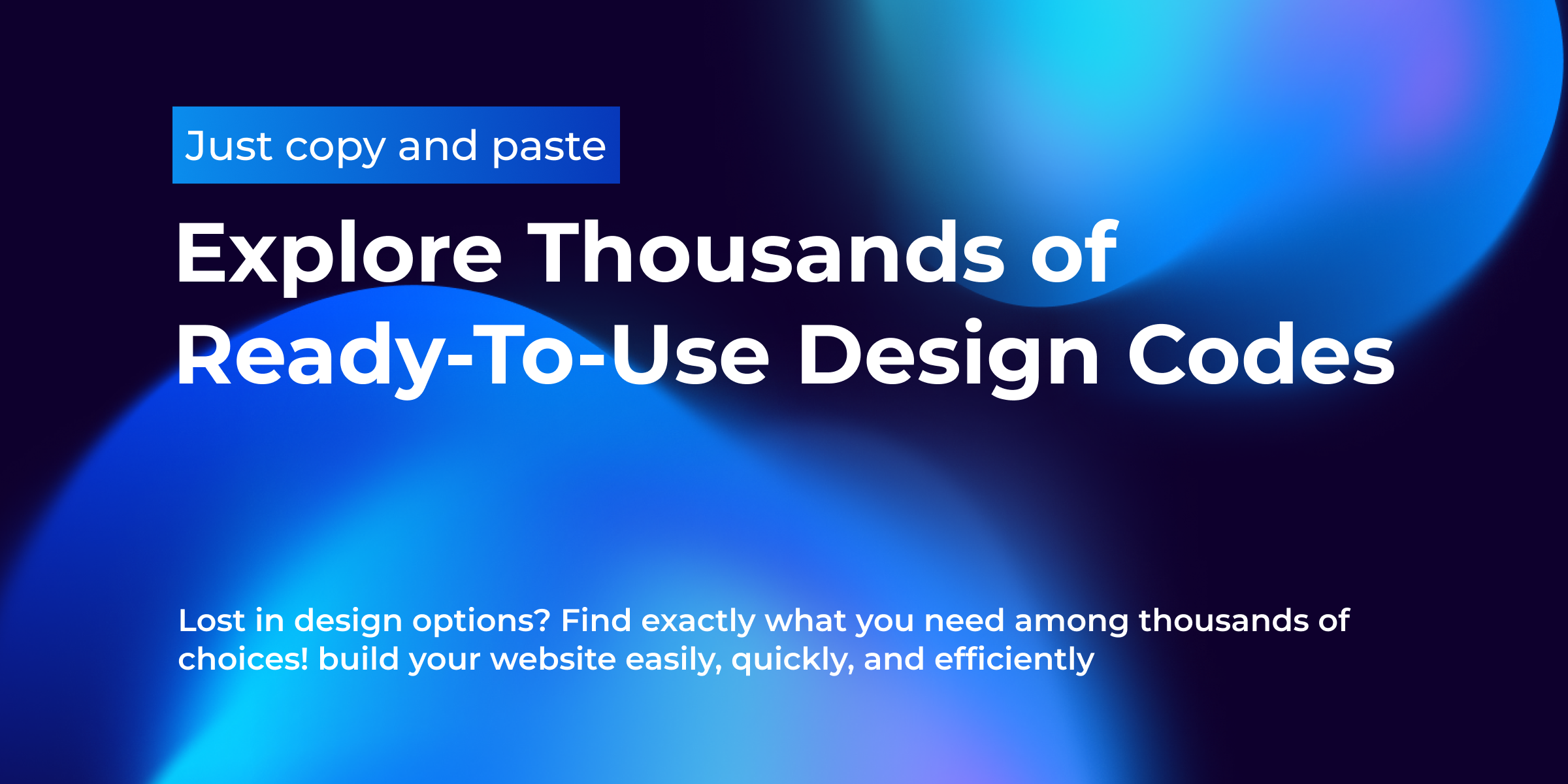 Just copy and paste

Explore Thousands of Ready-To-Use Design Codes

Lost in design options? Find exactly what you need among thousands of choices! build your website easily, quickly, and efficiently